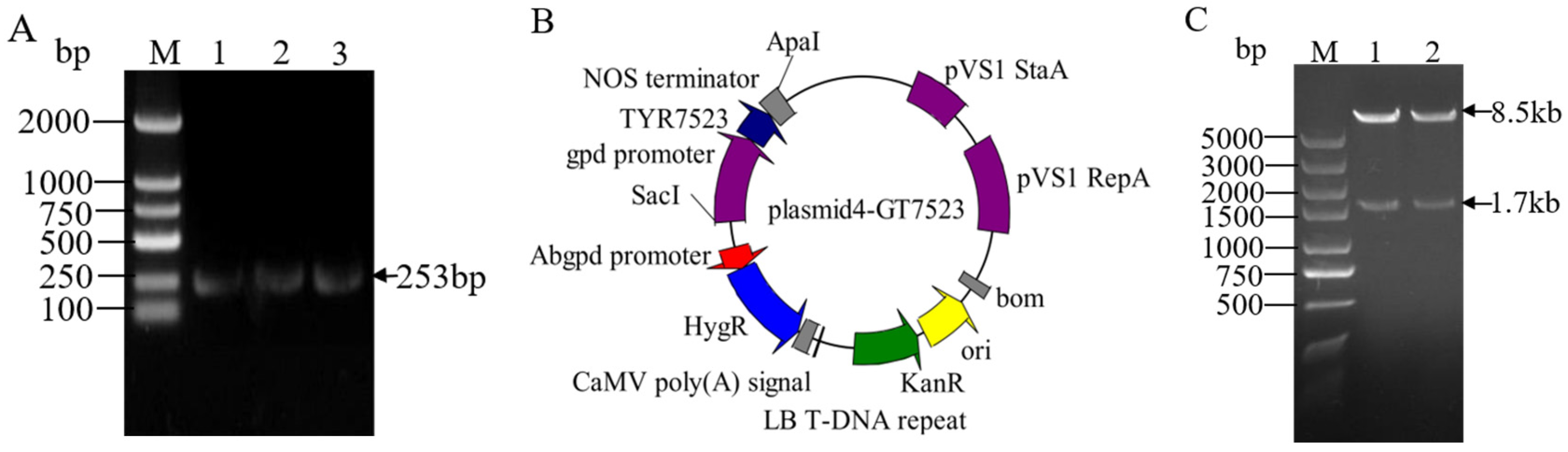 A

bp M 1 2 3

2000
1000
750
500
250
100

253bp

B

ApaI
NOS terminator
TYR7523
gpd promoter
SacI
Abgpd promoter
HygR
CaMV poly(A) signal
LB T-DNA repeat
KanR
ori
bom
pVS1 RepA
pVS1 StaA
plasmid4-GT7523

C

bp M 1 2

5000
3000
2000
1500
1000
750
500

8.5kb
1.7kb